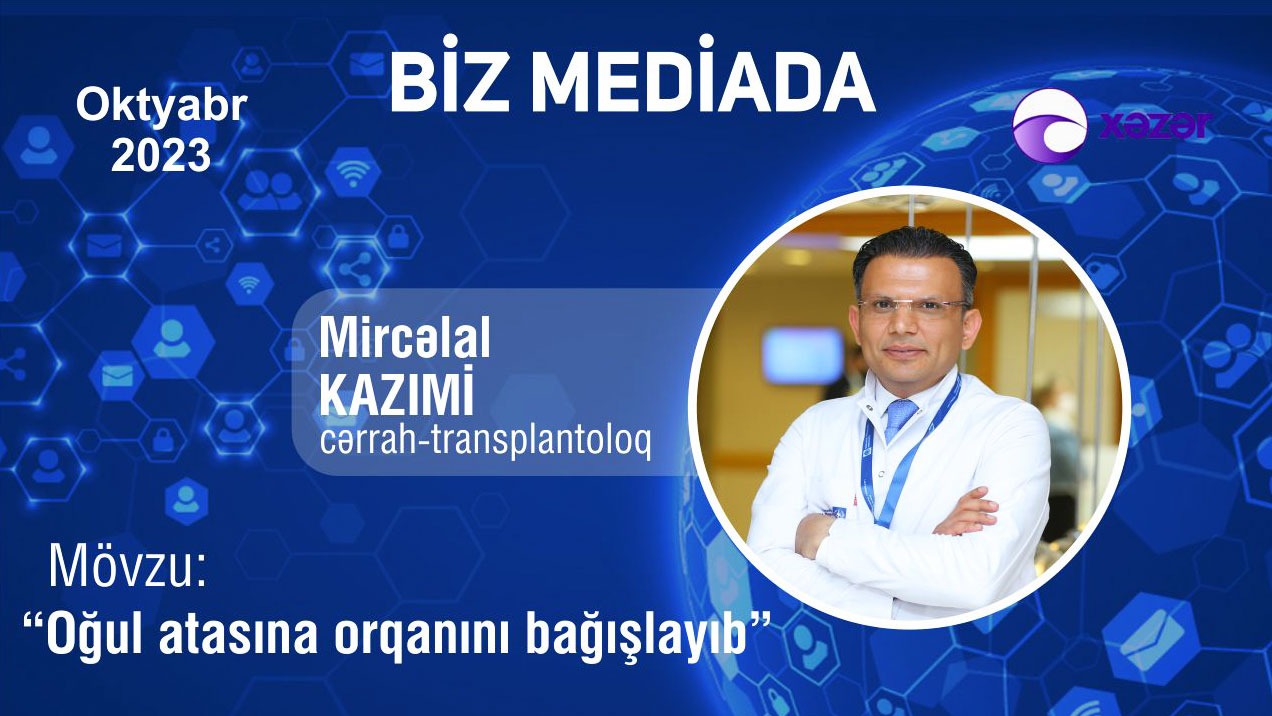 Oktyabr
2023

BİZ MEDİADA

xəzər

Mircəlal
KAZIMİ
cərrah-transplantoloq

Mövzu:
“Oğul atasına orqanını bağışlayıb”